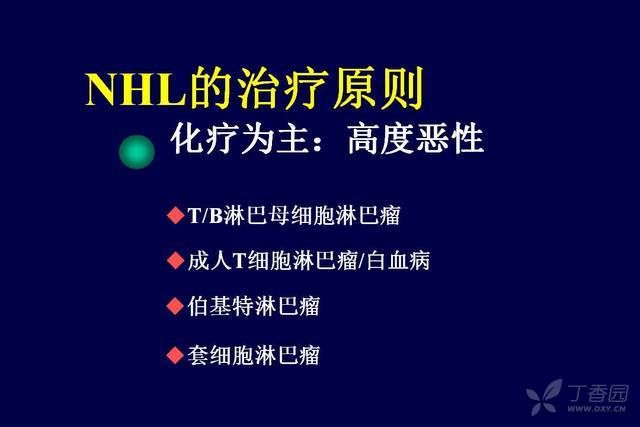 NHL的治疗原则

化疗为主：高度恶性

◆T/B淋巴母细胞淋巴瘤

◆成人T细胞淋巴瘤/白血病

◆伯基特淋巴瘤

◆套细胞淋巴瘤

丁香园
WWW.DXY.CN